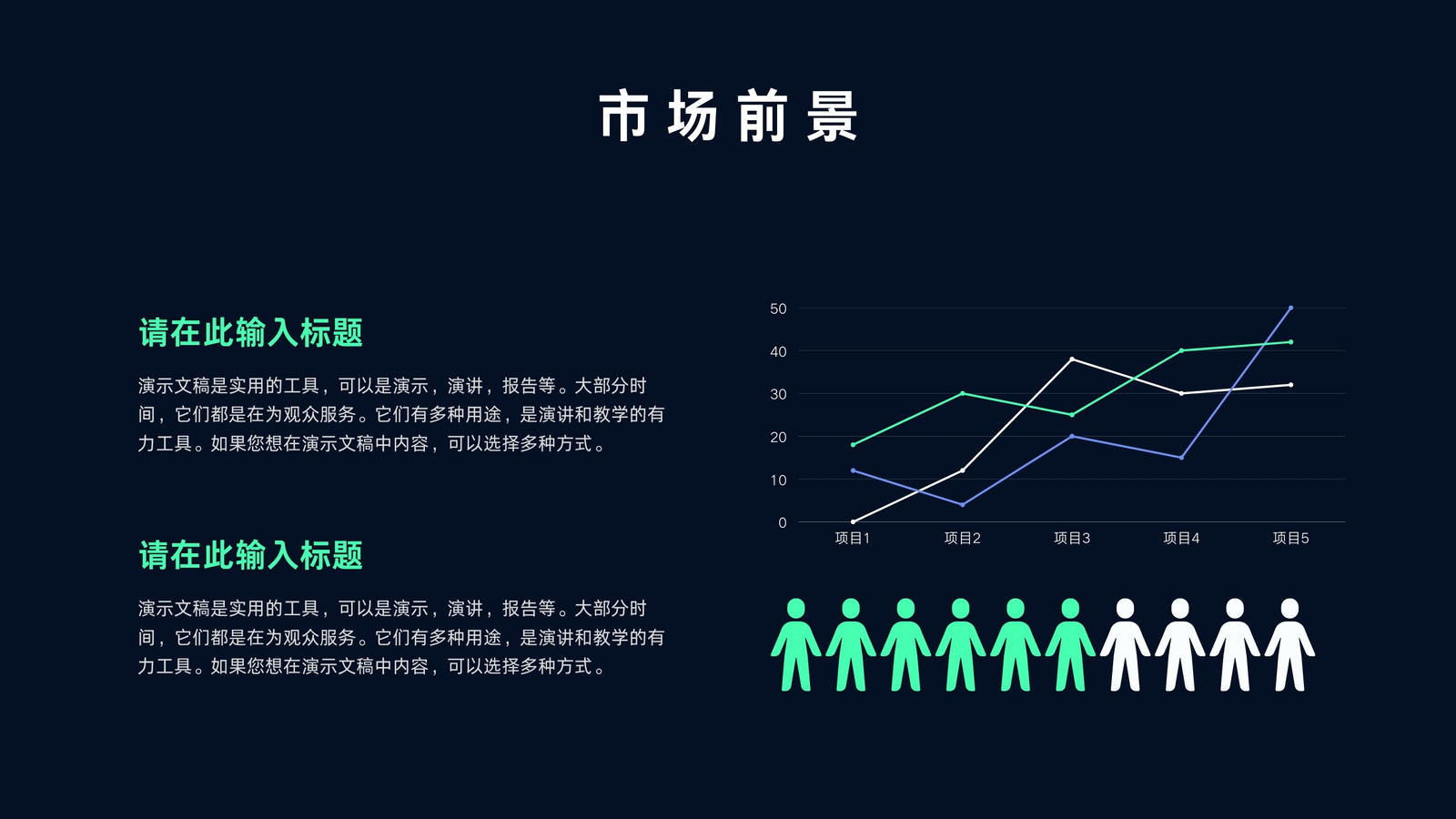 市场前景

请在此输入标题

演示文稿是实用的工具，可以是演示，演讲，报告等。大部分时间，它们都是在为观众服务。它们有多种用途，是演讲和教学的有力工具。如果您想在演示文稿中内容，可以选择多种方式。

请在此输入标题

演示文稿是实用的工具，可以是演示，演讲，报告等。大部分时间，它们都是在为观众服务。它们有多种用途，是演讲和教学的有力工具。如果您想在演示文稿中内容，可以选择多种方式。

50
40
30
20
10
0
项目1 项目2 项目3 项目4 项目5